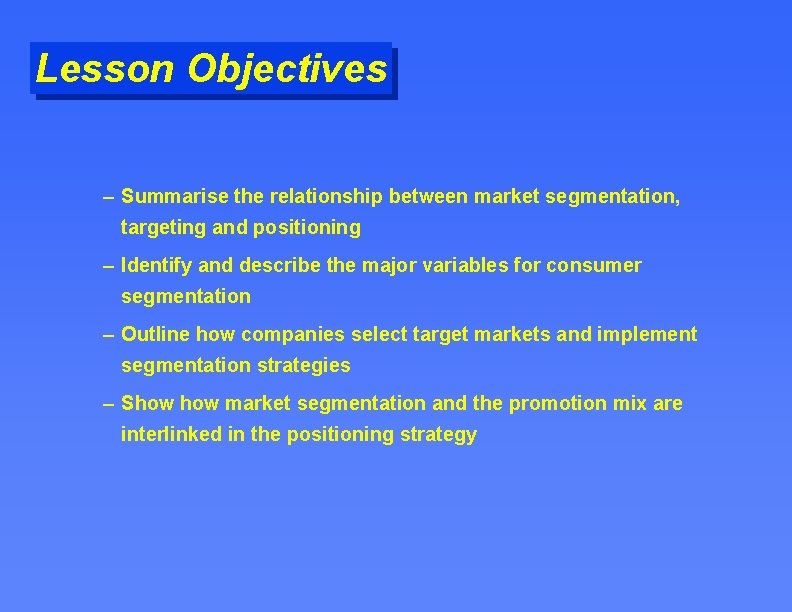 Lesson Objectives

– Summarise the relationship between market segmentation, targeting and positioning

– Identify and describe the major variables for consumer segmentation

– Outline how companies select target markets and implement segmentation strategies

– Show how market segmentation and the promotion mix are interlinked in the positioning strategy